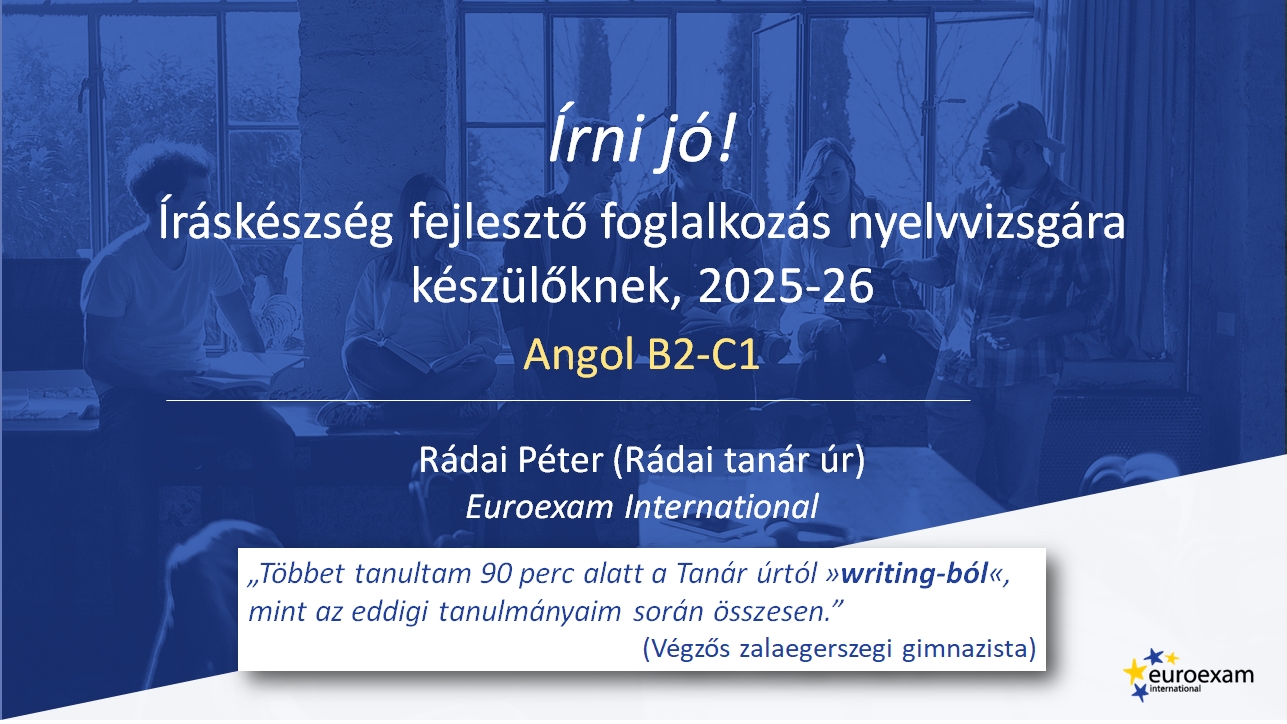 Írni jó!

Íráskészség fejlesztő foglalkozás nyelvvizsgára készülőknek, 2025-26

Angol B2-C1

Rádai Péter (Rádai tanár úr)

Euroexam International

„Többet tanultam 90 perc alatt a Tanár úrtól »writing-ból«, mint az eddigi tanulmányaim során összesen.”

(Végzős zalaegerszegi gimnazista)

euroexam international